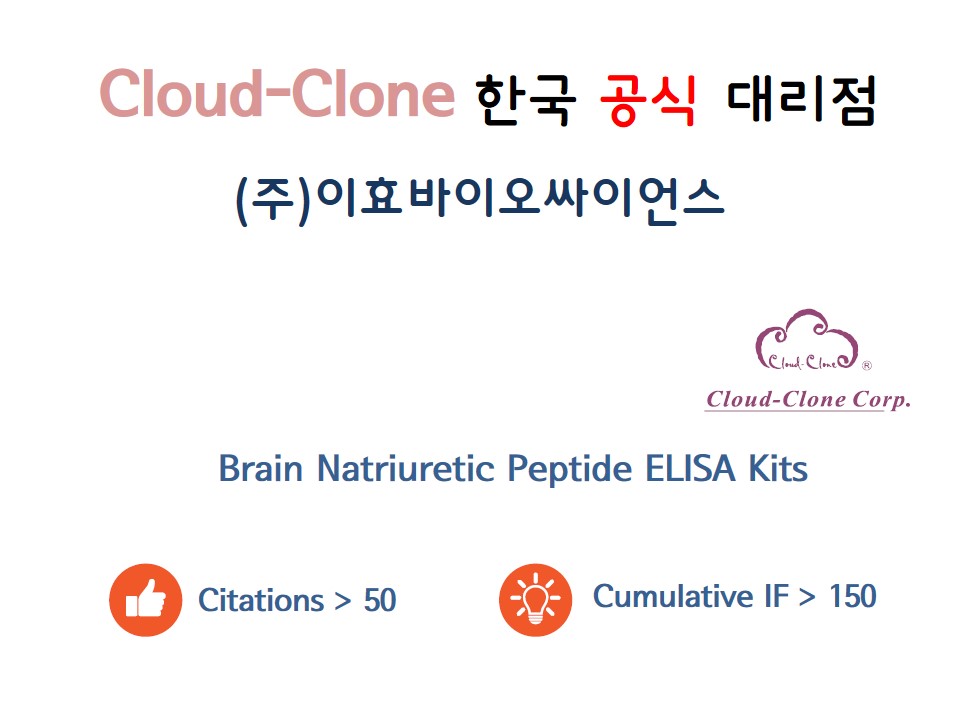 Cloud-Clone 한국 공식 대리점

(주)이효바이오싸이언스

Cloud-Clone ®

Cloud-Clone Corp.

Brain Natriuretic Peptide ELISA Kits

Citations > 50

Cumulative IF > 150